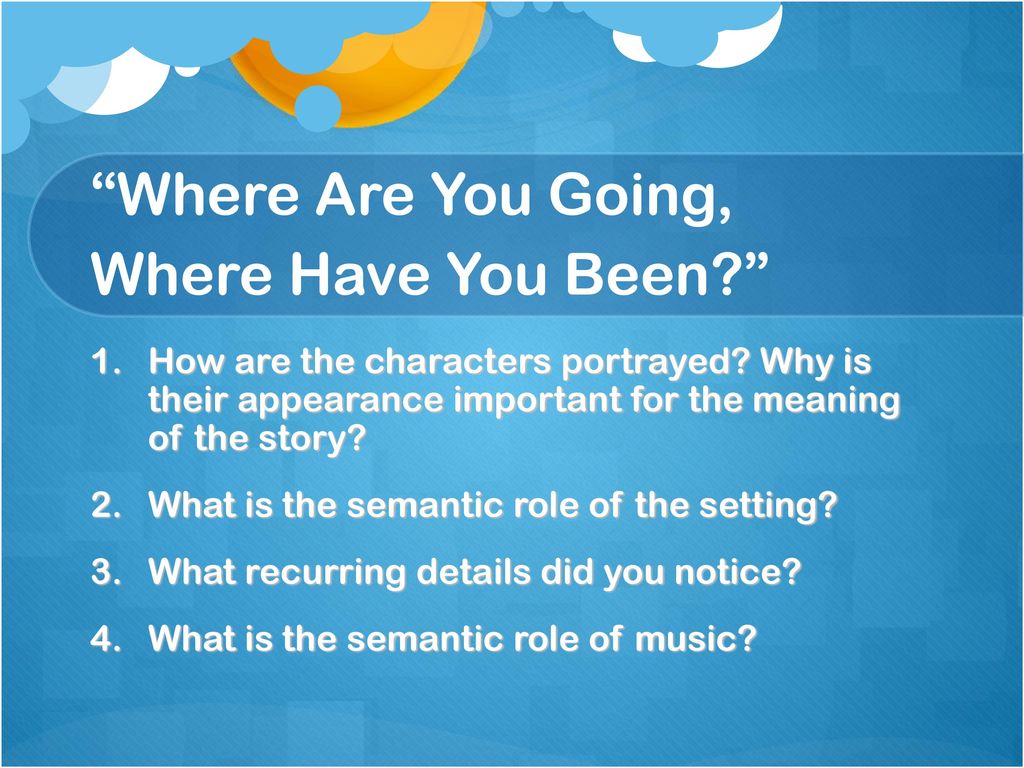 “Where Are You Going, Where Have You Been?”

1. How are the characters portrayed? Why is their appearance important for the meaning of the story?

2. What is the semantic role of the setting?

3. What recurring details did you notice?

4. What is the semantic role of music?